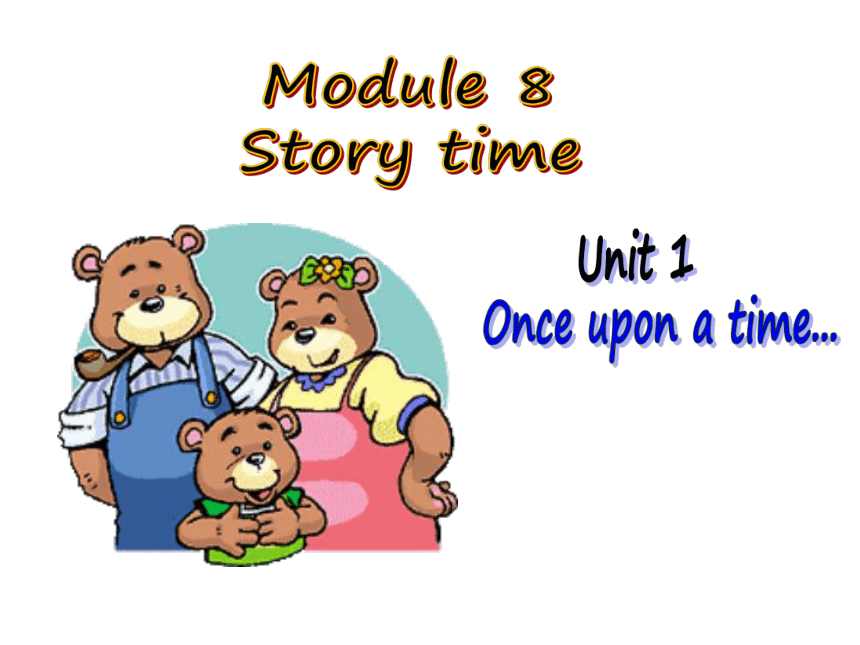 Module 8
Story time

Unit 1
Once upon a time...